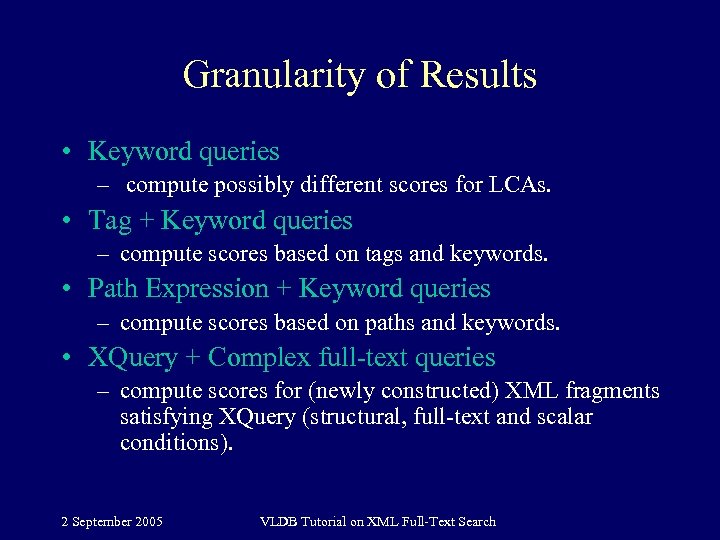 Granularity of Results

• Keyword queries
  – compute possibly different scores for LCAs.
• Tag + Keyword queries
  – compute scores based on tags and keywords.
• Path Expression + Keyword queries
  – compute scores based on paths and keywords.
• XQuery + Complex full-text queries
  – compute scores for (newly constructed) XML fragments satisfying XQuery (structural, full-text and scalar conditions).

2 September 2005

VLDB Tutorial on XML Full-Text Search